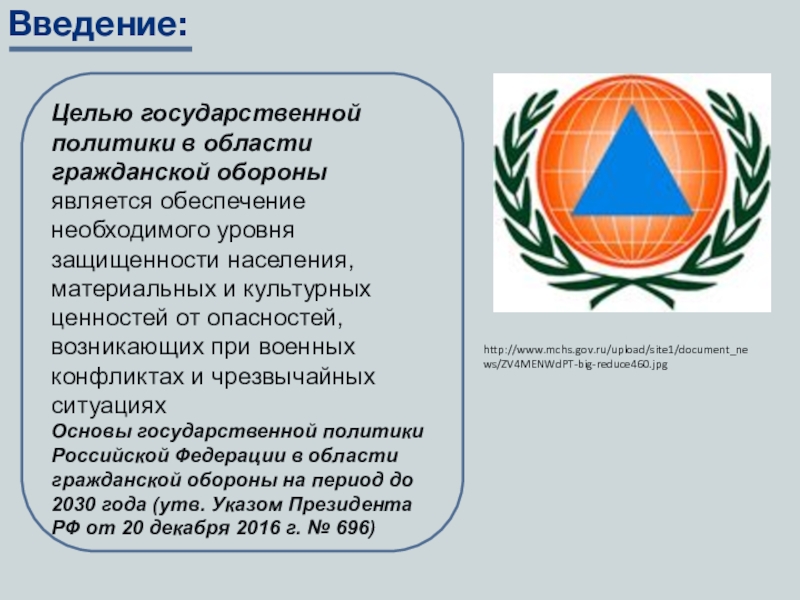 Введение:

Целью государственной политики в области гражданской обороны является обеспечение необходимого уровня защищенности населения, материальных и культурных ценностей от опасностей, возникающих при военных конфликтах и чрезвычайных ситуациях
Основы государственной политики Российской Федерации в области гражданской обороны на период до 2030 года (утв. Указом Президента РФ от 20 декабря 2016 г. № 696)

http://www.mchs.gov.ru/upload/site1/document_news/ZV4MENWdPT-big-reduce460.jpg